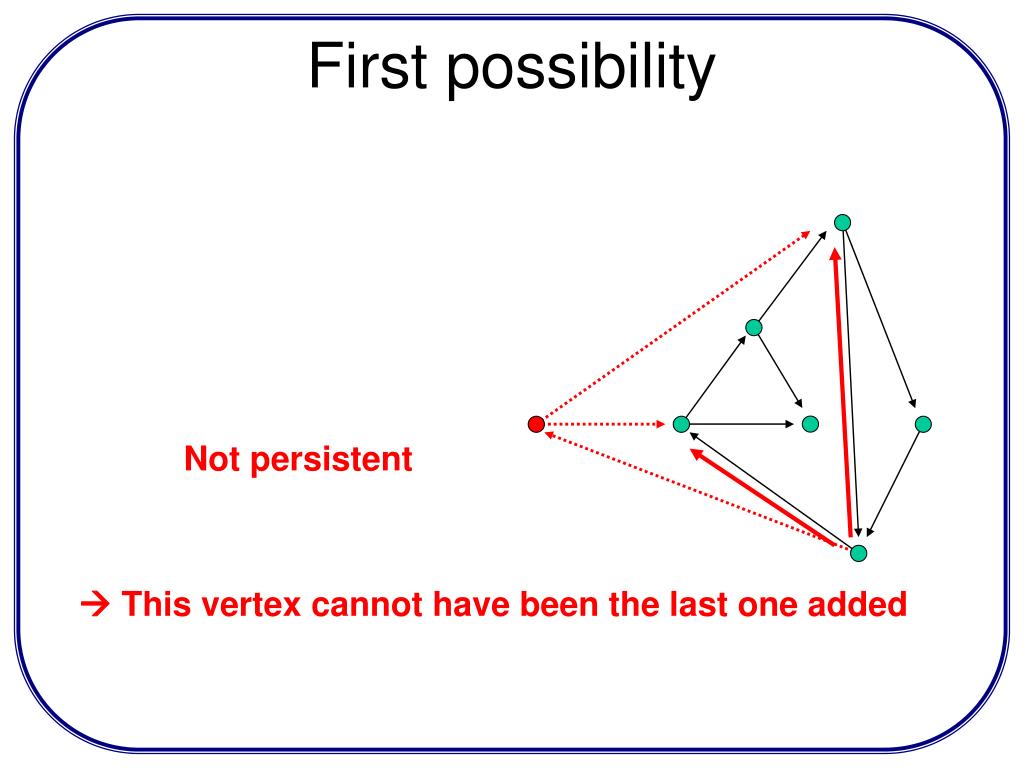 First possibility

Not persistent

→ This vertex cannot have been the last one added